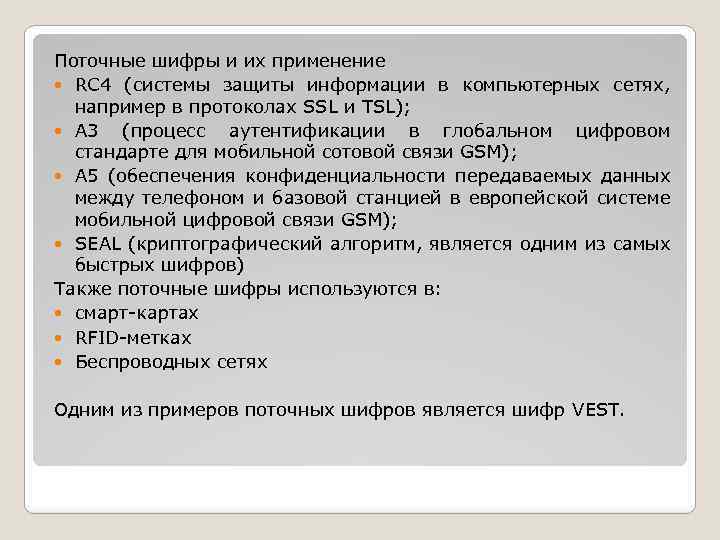 Поточные шифры и их применение

- RC4 (системы защиты информации в компьютерных сетях, например в протоколах SSL и TSL);
- A3 (процесс аутентификации в глобальном цифровом стандарте для мобильной сотовой связи GSM);
- A5 (обеспечения конфиденциальности передаваемых данных между телефоном и базовой станцией в европейской системе мобильной цифровой связи GSM);
- SEAL (криптографический алгоритм, является одним из самых быстрых шифров)

Также поточные шифры используются в:

- смарт-картах
- RFID-метках
- Беспроводных сетях

Одним из примеров поточных шифров является шифр VEST.